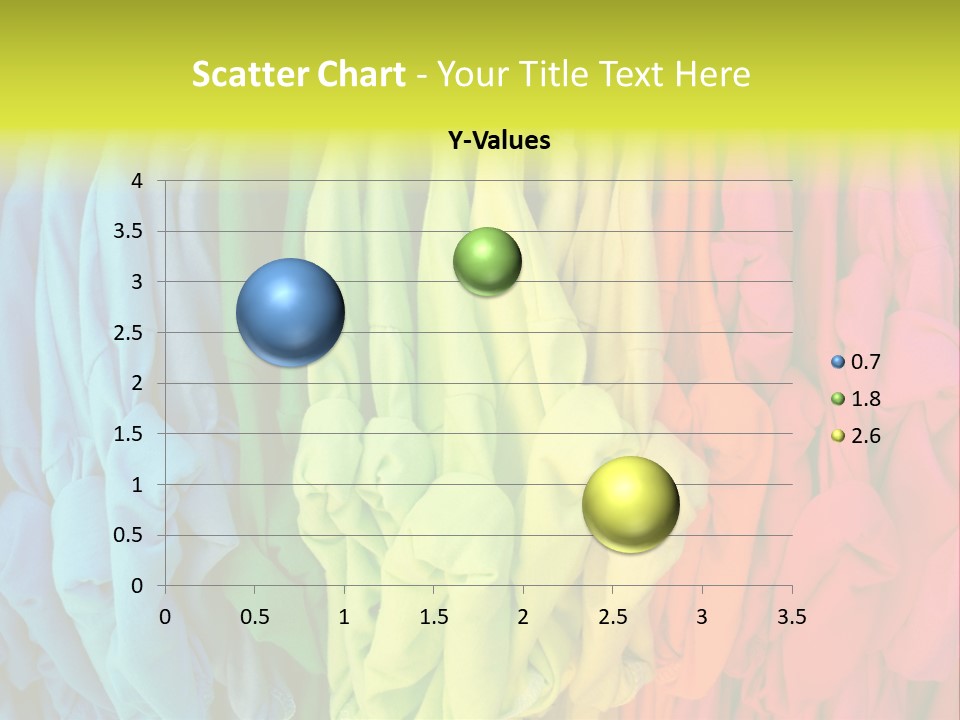 Scatter Chart - Your Title Text Here

Y-Values

4
3.5
3
2.5
2
1.5
1
0.5
0

0
0.5
1
1.5
2
2.5
3
3.5

0.7
1.8
2.6